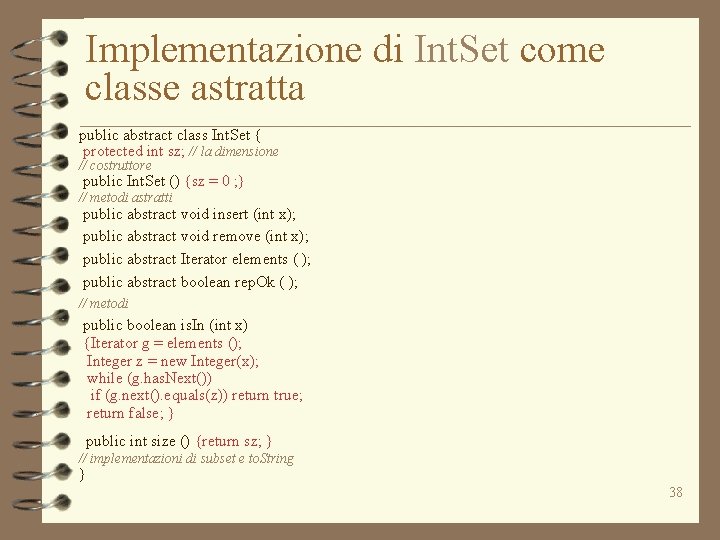 Implementazione di IntSet come classe astratta

public abstract class IntSet {
protected int sz; // la dimensione
// costruttore
public IntSet () {sz = 0 ;}
// metodi astratti
public abstract void insert (int x);
public abstract void remove (int x);
public abstract Iterator elements ( );
public abstract boolean repOk ( );
// metodi
public boolean isIn (int x)
{Iterator g = elements ();
Integer z = new Integer(x);
while (g.hasNext())
if (g.next().equals(z)) return true;
return false; }
public int size () {return sz; }
// implementazioni di subset e toString
}

38